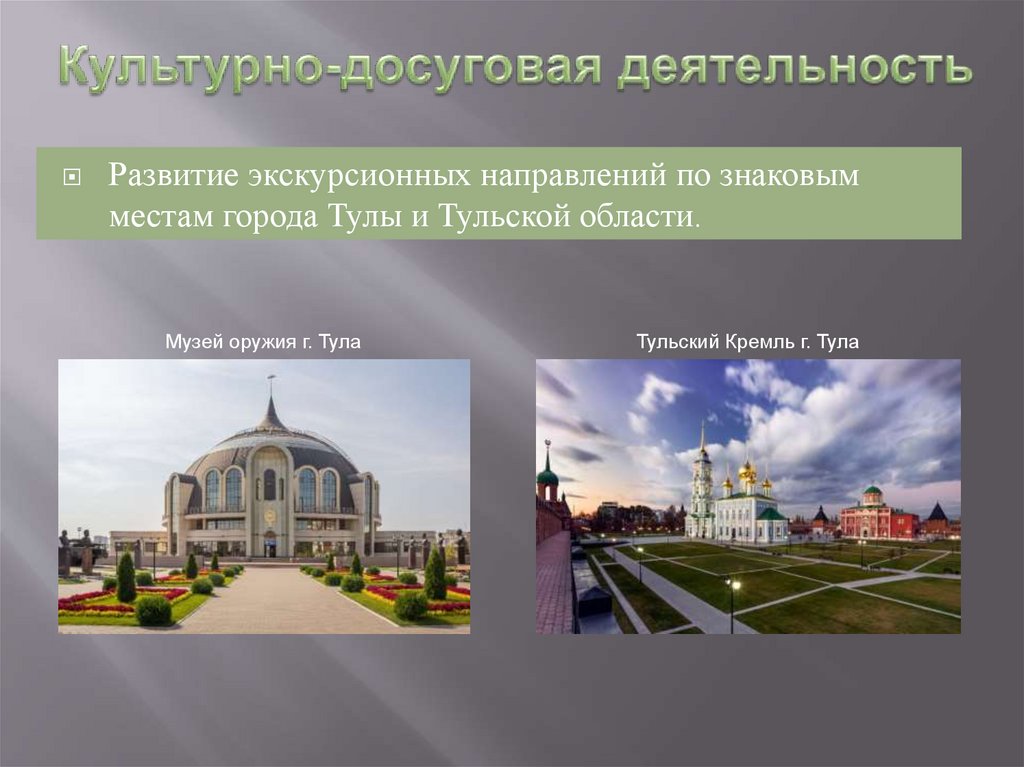 Культурно-досуговая деятельность

Развитие экскурсионных направлений по знаковым местам города Тулы и Тульской области.

Музей оружия г. Тула

Тульский Кремль г. Тула